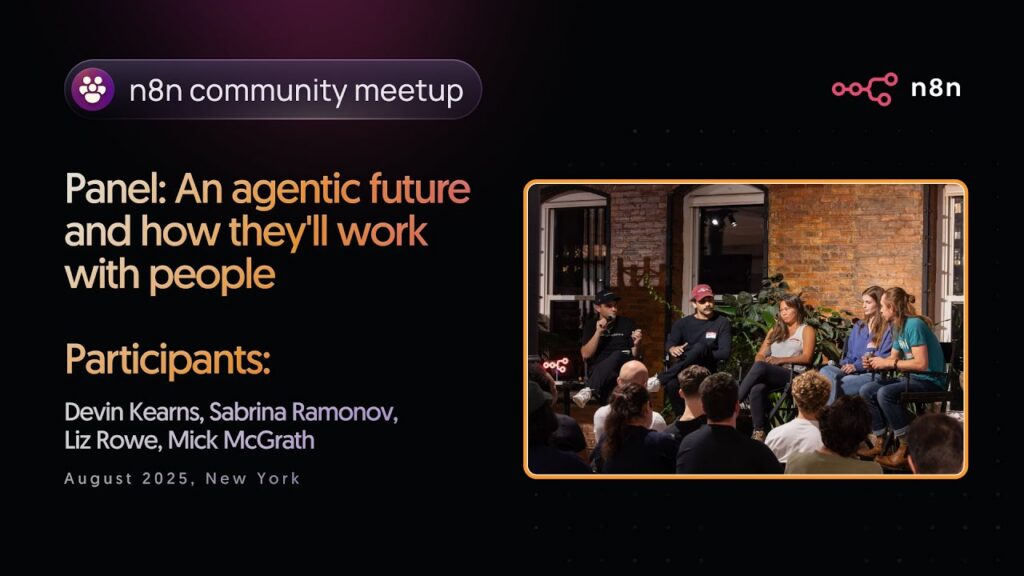 n8n community meetup

n8n

Panel: An agentic future and how they'll work with people

Participants:

Devin Kearns, Sabrina Ramonov, Liz Rowe, Mick McGrath

August 2025, New York